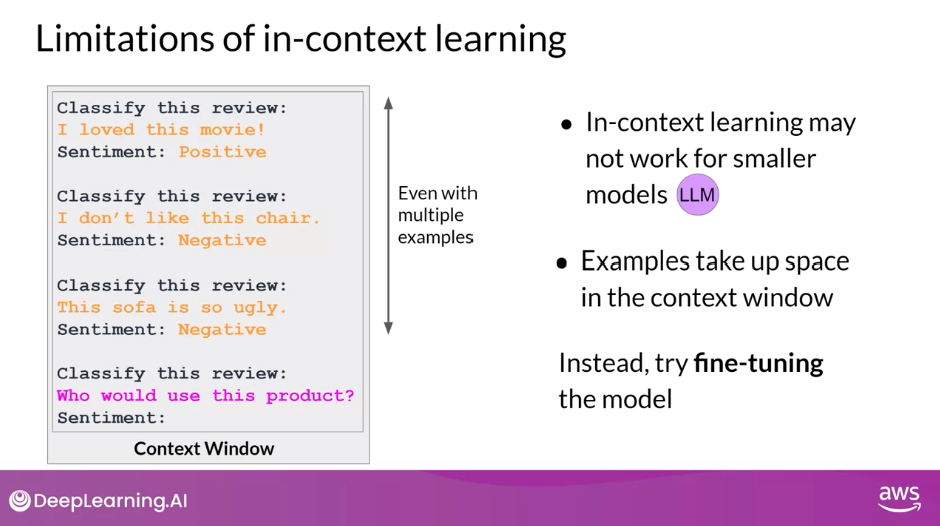 Limitations of in-context learning

Classify this review:
I loved this movie!
Sentiment: Positive

Classify this review:
I don't like this chair.
Sentiment: Negative

Classify this review:
This sofa is so ugly.
Sentiment: Negative

Classify this review:
Who would use this product?
Sentiment:

Context Window

Even with multiple examples

• In-context learning may not work for smaller models LLM

• Examples take up space in the context window

Instead, try **fine-tuning** the model

DeepLearning.AI

aws